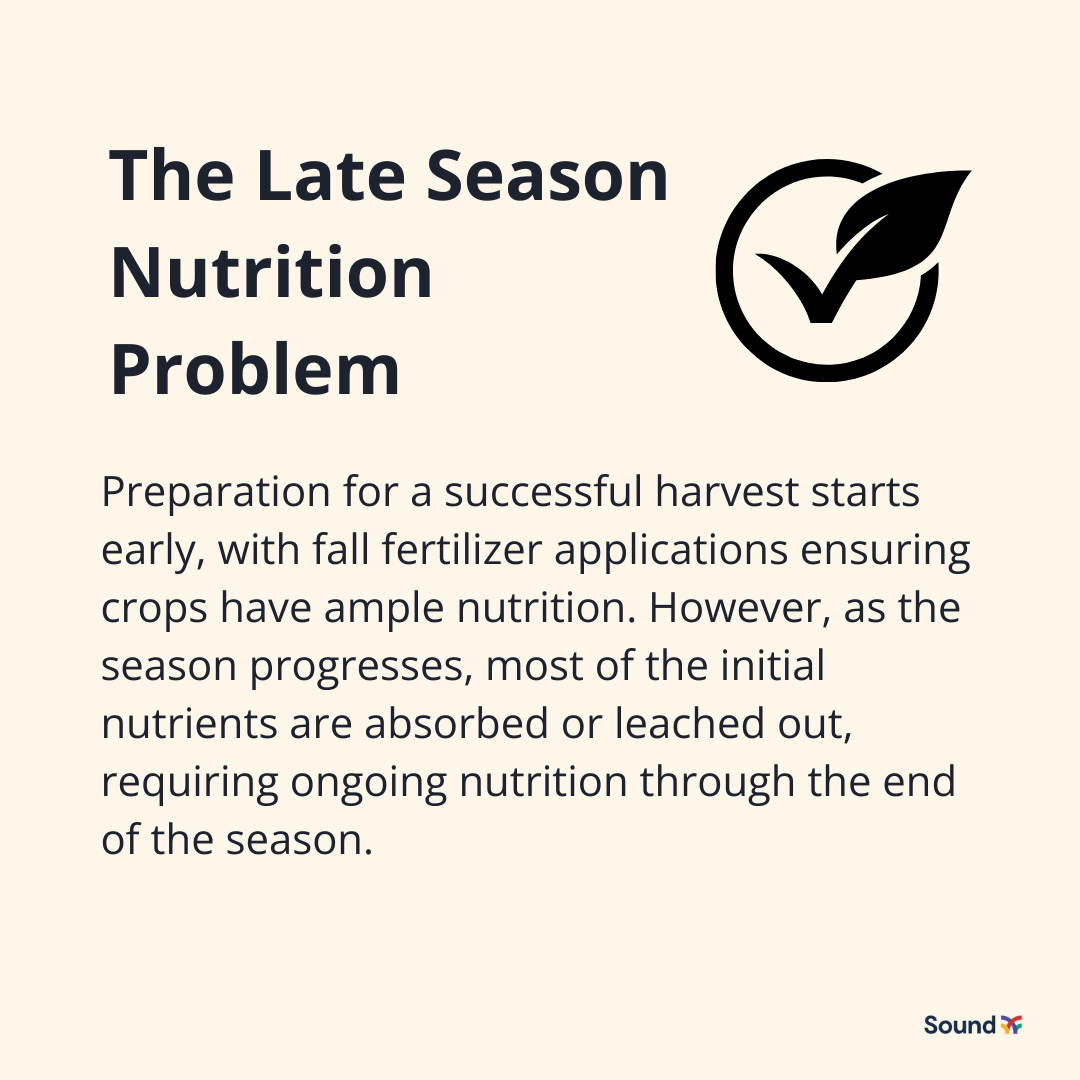 The Late Season Nutrition Problem

Preparation for a successful harvest starts early, with fall fertilizer applications ensuring crops have ample nutrition. However, as the season progresses, most of the initial nutrients are absorbed or leached out, requiring ongoing nutrition through the end of the season.

Sound